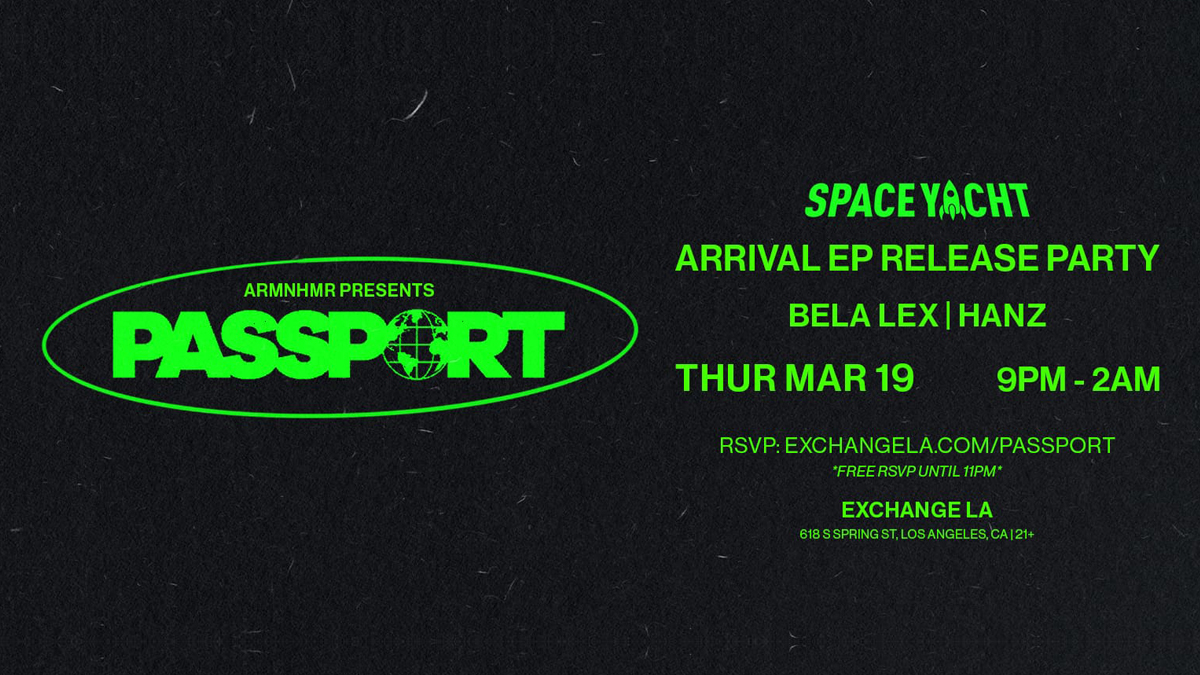 ARMNHMR PRESENTS

PASSPORT

SPACE YACHT

ARRIVAL EP RELEASE PARTY

BELA LEX | HANZ

THUR MAR 19 9PM - 2AM

RSVP: EXCHANGELA.COM/PASSPORT

*FREE RSVP UNTIL 11PM*

EXCHANGE LA

618 S SPRING ST, LOS ANGELES, CA | 21+